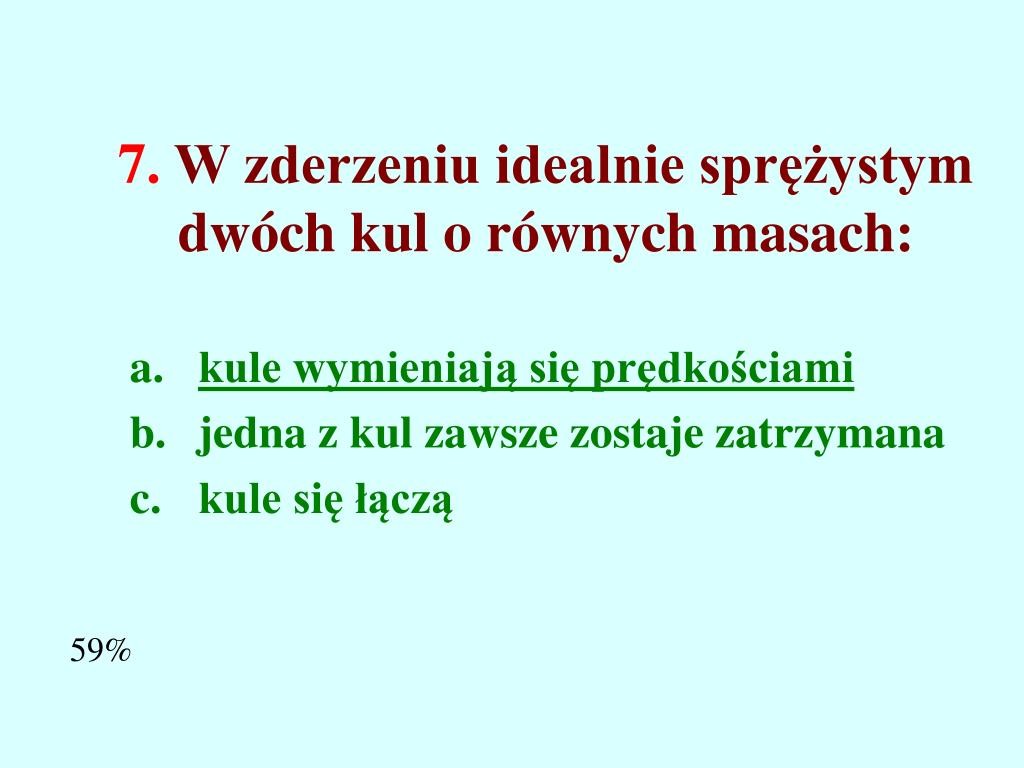 7. W zderzeniu idealnie sprężystym dwóch kul o równych masach:

a. kule wymieniają się prędkościami
b. jedna z kul zawsze zostaje zatrzymana
c. kule się łączą

59%